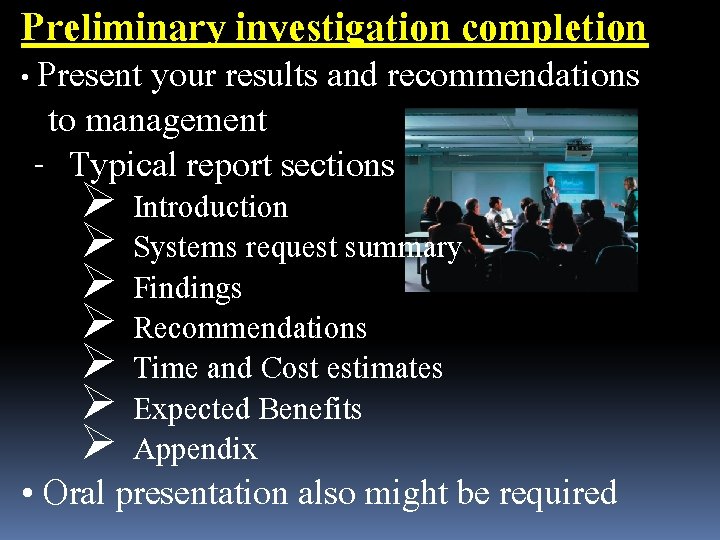 Preliminary investigation completion

• Present your results and recommendations to management

- Typical report sections

➢ Introduction
➢ Systems request summary
➢ Findings
➢ Recommendations
➢ Time and Cost estimates
➢ Expected Benefits
➢ Appendix

• Oral presentation also might be required